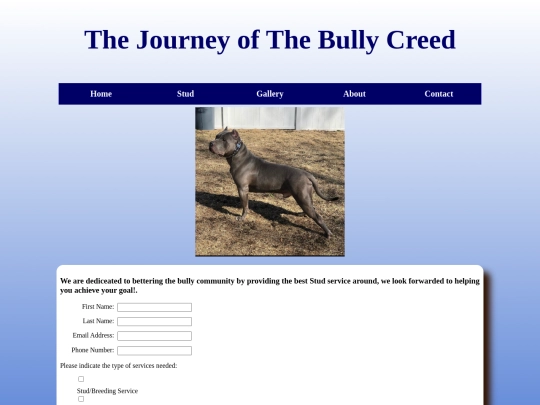 The Journey of The Bully Creed

Home Stud Gallery About Contact

We are dediceated to bettering the bully community by providing the best Stud service around, we look forwarded to helping you achieve your goal!.

First Name:
Last Name:
Email Address:
Phone Number:

Please indicate the type of services needed:

Stud/Breeding Service